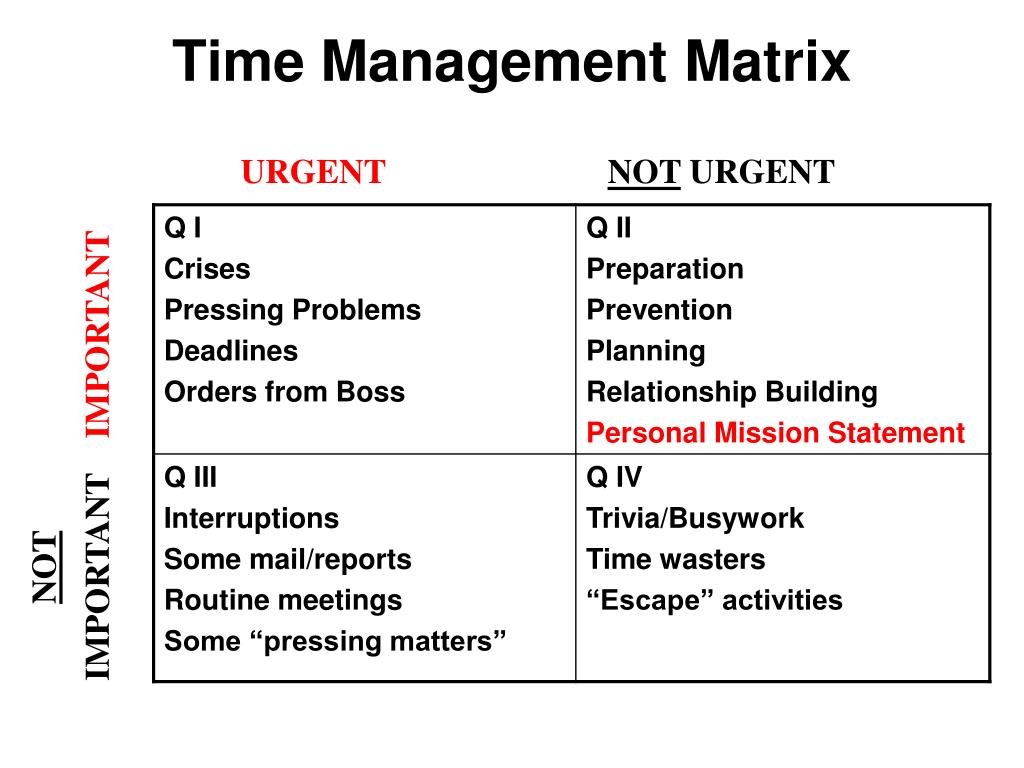 Time Management Matrix

| | URGENT | NOT URGENT |
|---|---|---|
| IMPORTANT | Q I<br>Crises<br>Pressing Problems<br>Deadlines<br>Orders from Boss | Q II<br>Preparation<br>Prevention<br>Planning<br>Relationship Building<br>Personal Mission Statement |
| NOT IMPORTANT | Q III<br>Interruptions<br>Some mail/reports<br>Routine meetings<br>Some “pressing matters” | Q IV<br>Trivia/Busywork<br>Time wasters<br>“Escape” activities |